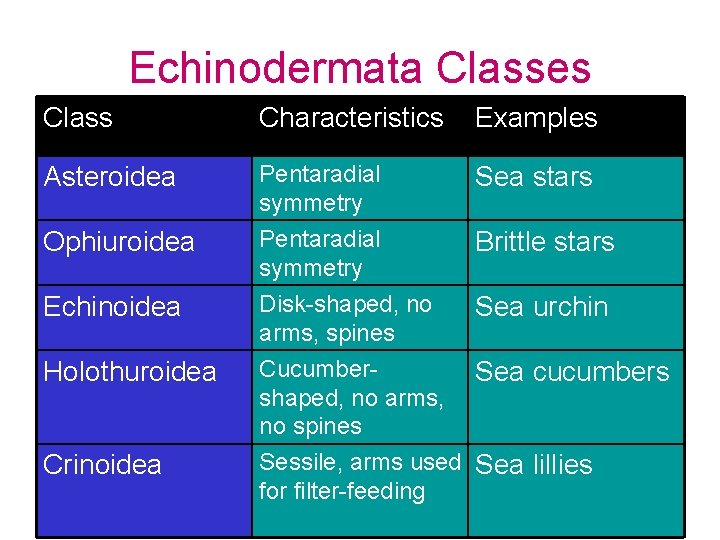 Echinodermata Classes

| Class | Characteristics | Examples |
|---|---|---|
| Asteroidea | Pentaradial symmetry | Sea stars |
| Ophiuroidea | Pentaradial symmetry | Brittle stars |
| Echinoidea | Disk-shaped, no arms, spines | Sea urchin |
| Holothuroidea | Cucumber-shaped, no arms, no spines | Sea cucumbers |
| Crinoidea | Sessile, arms used for filter-feeding | Sea lillies |